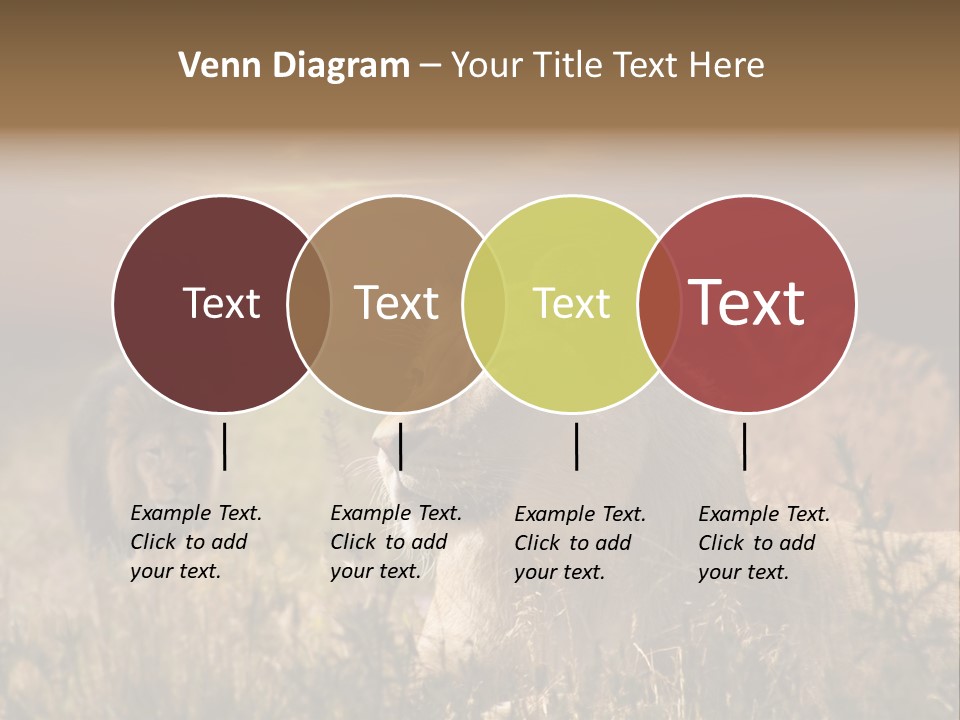 Venn Diagram – Your Title Text Here

Text

Text

Text

Text

Example Text. Click to add your text.

Example Text. Click to add your text.

Example Text. Click to add your text.

Example Text. Click to add your text.